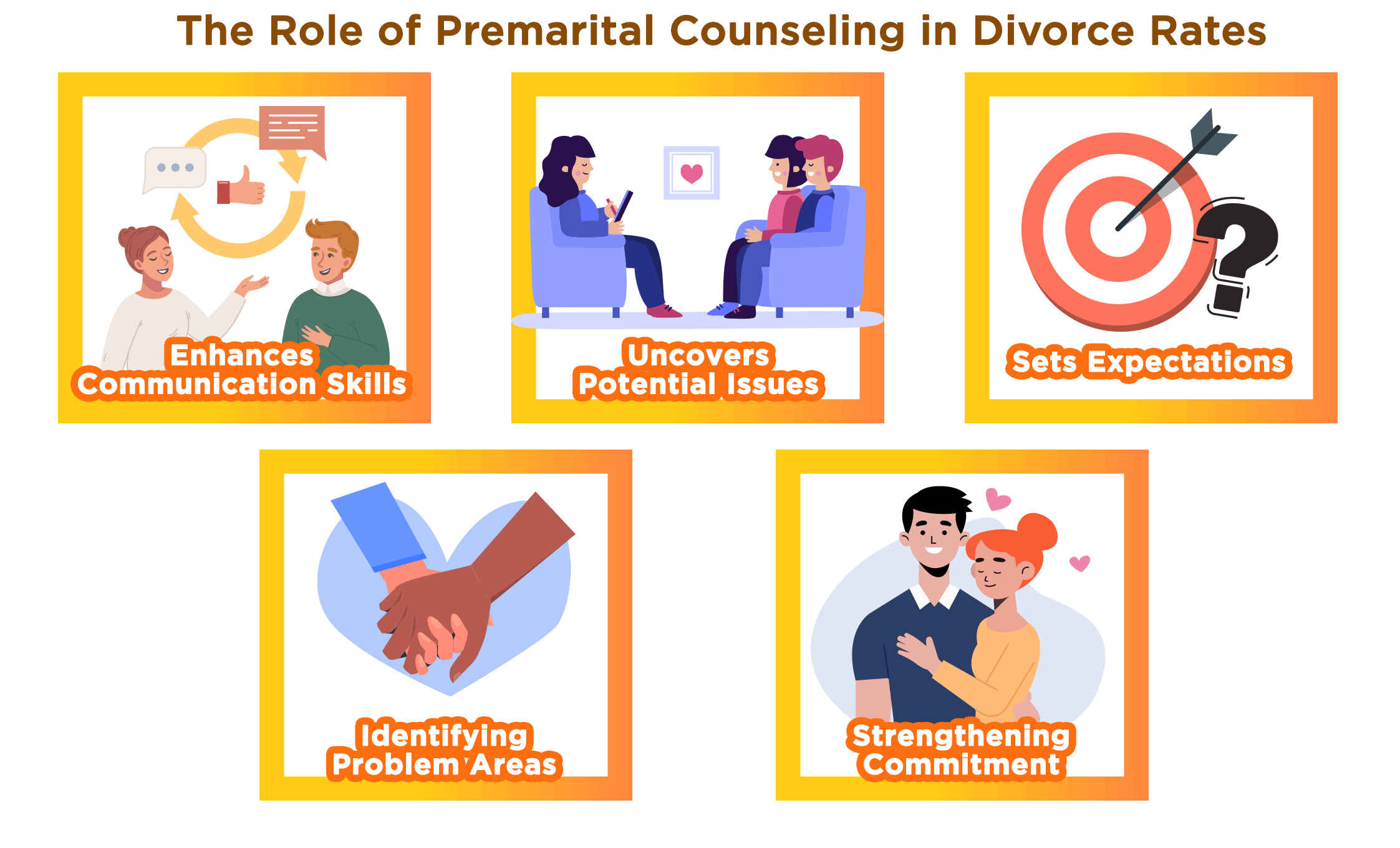 The Role of Premarital Counseling in Divorce Rates

Enhances Communication Skills

Uncovers Potential Issues

Sets Expectations

Identifying Problem Areas

Strengthening Commitment